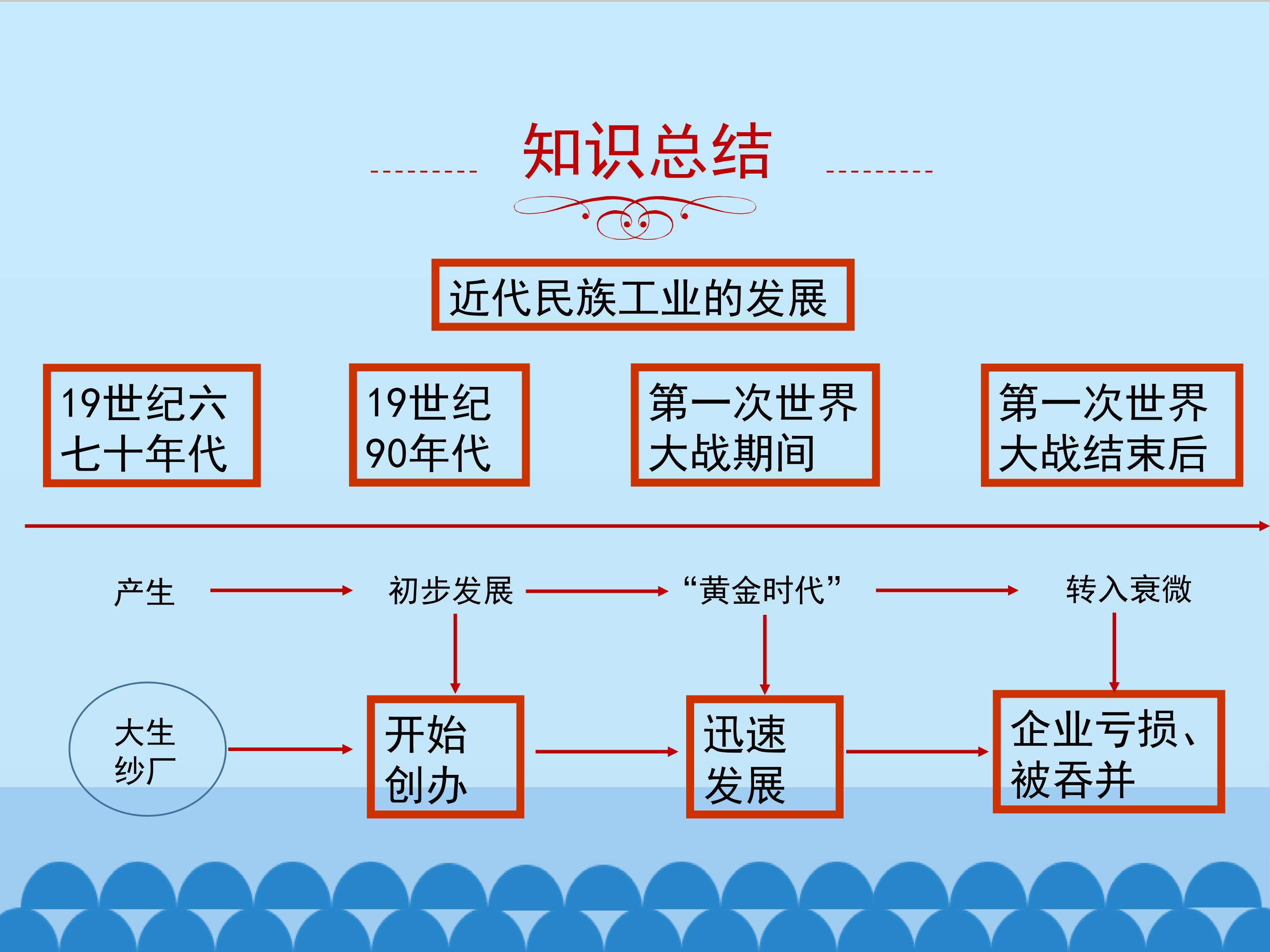 知识总结

近代民族工业的发展

19世纪六七十年代

19世纪90年代

第一次世界大战期间

第一次世界大战结束后

产生

初步发展

“黄金时代”

转入衰微

大生纱厂

开始创办

迅速发展

企业亏损、被吞并